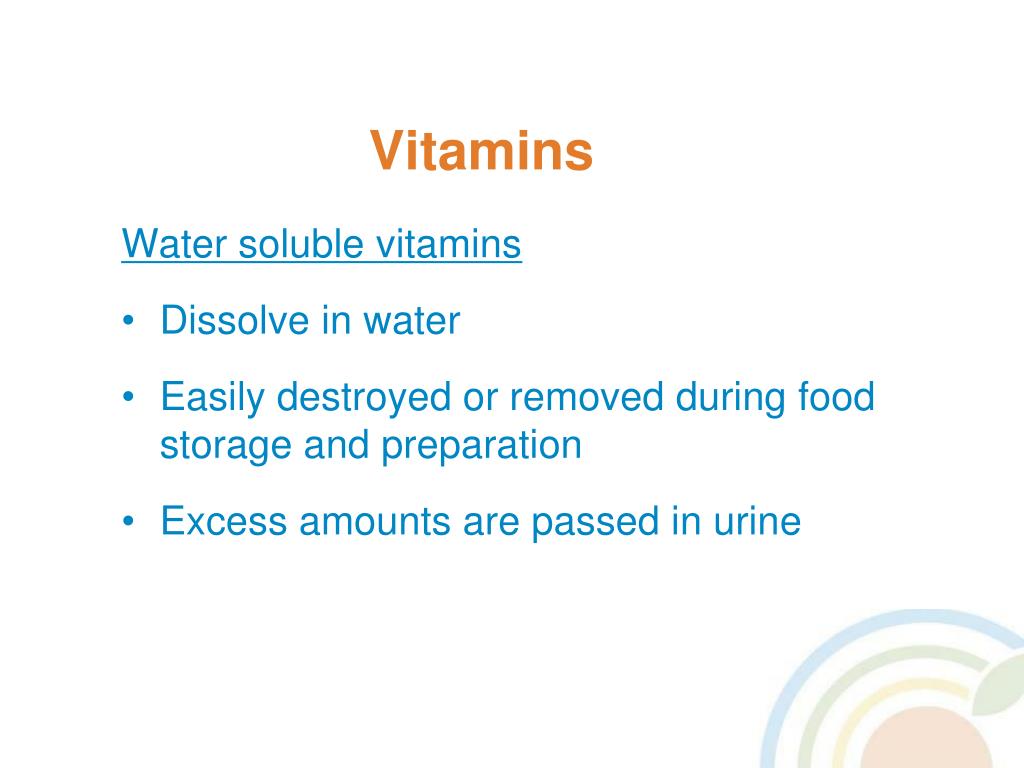 Vitamins

Water soluble vitamins

• Dissolve in water

• Easily destroyed or removed during food storage and preparation

• Excess amounts are passed in urine